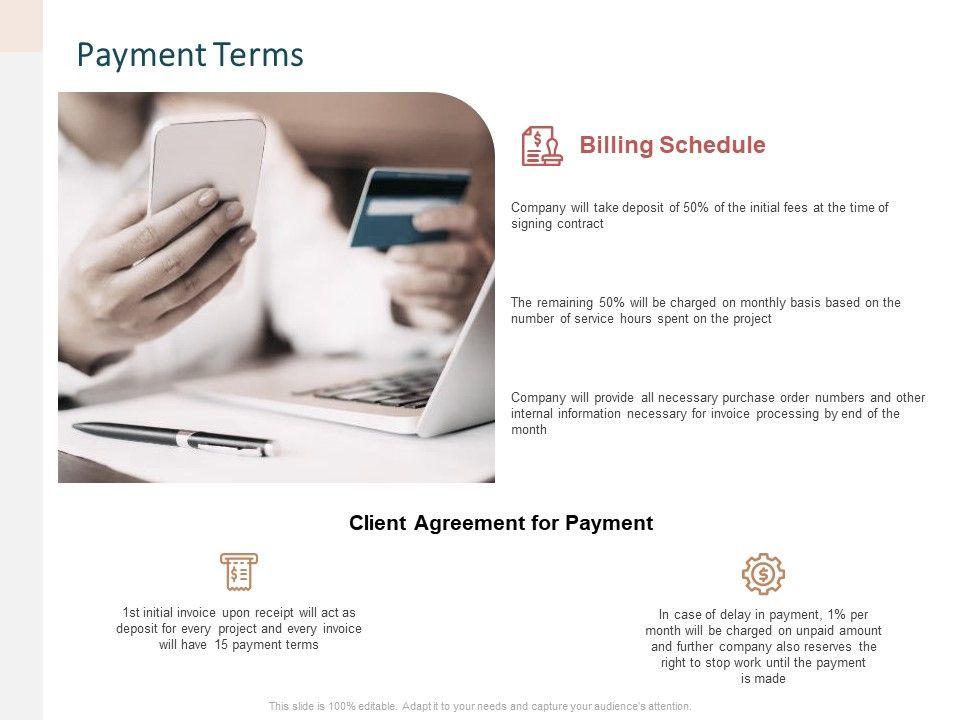 Payment Terms

Billing Schedule

Company will take deposit of 50% of the initial fees at the time of signing contract

The remaining 50% will be charged on monthly basis based on the number of service hours spent on the project

Company will provide all necessary purchase order numbers and other internal information necessary for invoice processing by end of the month

Client Agreement for Payment

1st initial invoice upon receipt will act as deposit for every project and every invoice will have 15 payment terms

In case of delay in payment, 1% per month will be charged on unpaid amount and further company also reserves the right to stop work until the payment is made

This slide is 100% editable. Adapt it to your needs and capture your audience's attention.